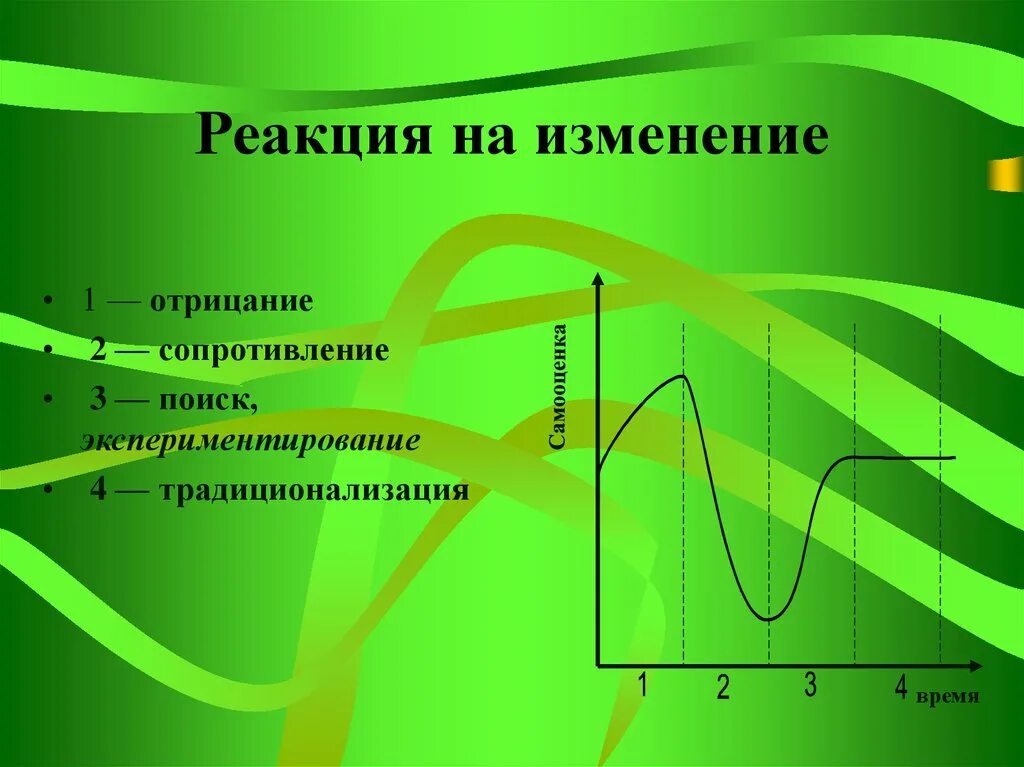 Реакция на изменение

• 1 — отрицание
• 2 — сопротивление
• 3 — поиск, экспериментирование
• 4 — традиционализация

Самооценка

1 2 3 4 время